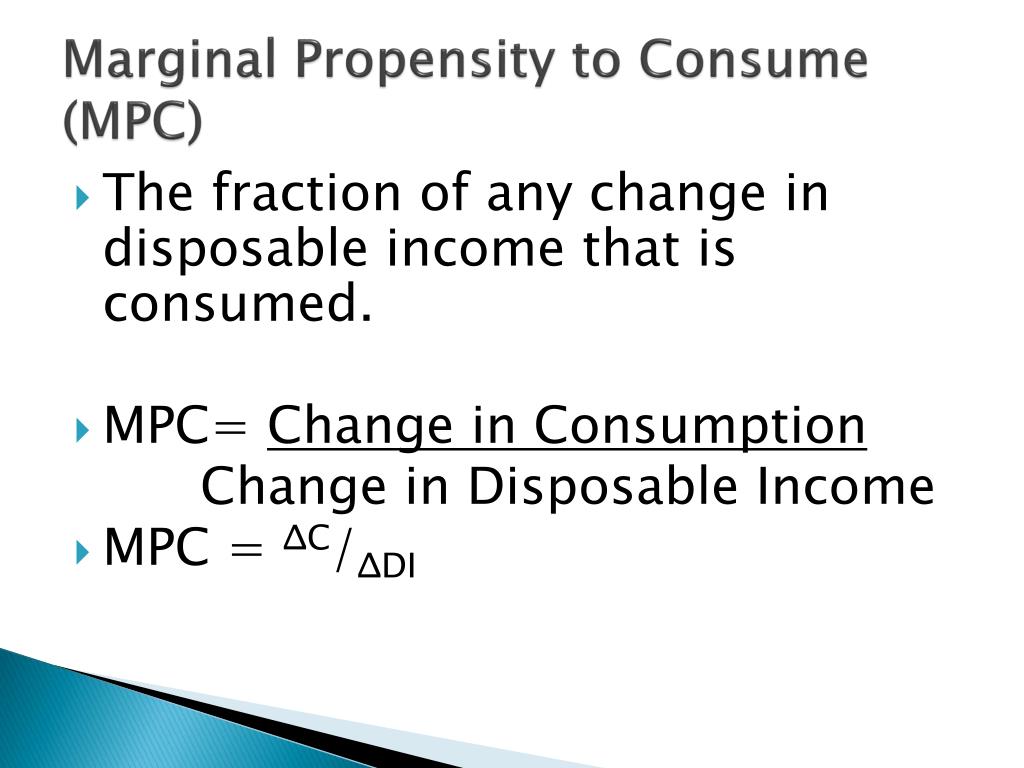 Marginal Propensity to Consume (MPC)

The fraction of any change in disposable income that is consumed.

MPC= $\frac{\text{Change in Consumption}}{\text{Change in Disposable Income}}$

MPC = $^{\Delta C}/_{\Delta DI}$